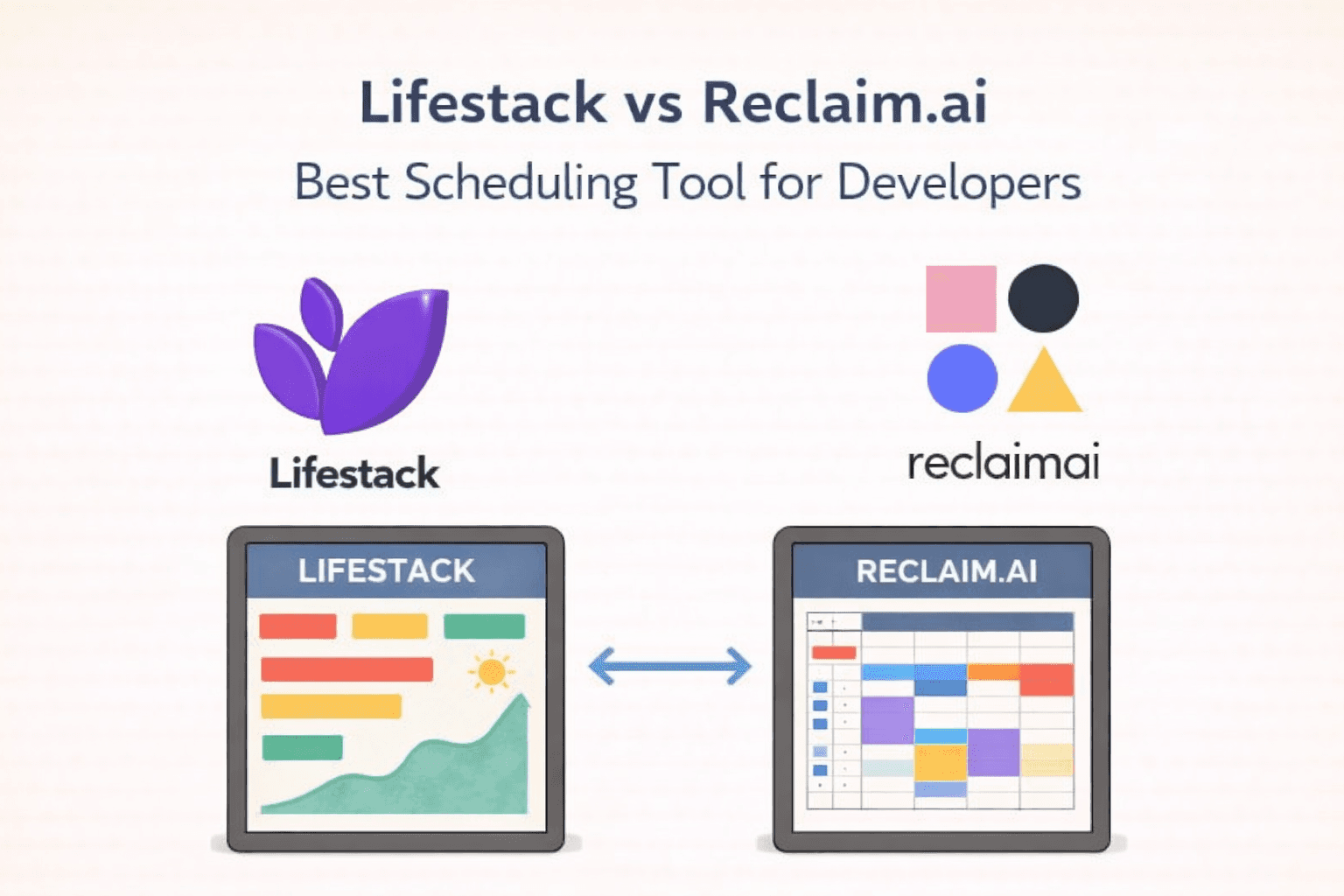 Lifestack vs Reclaim.ai

Best Scheduling Tool for Developers

Lifestack

reclaimai

LIFESTACK

RECLAIM.AI